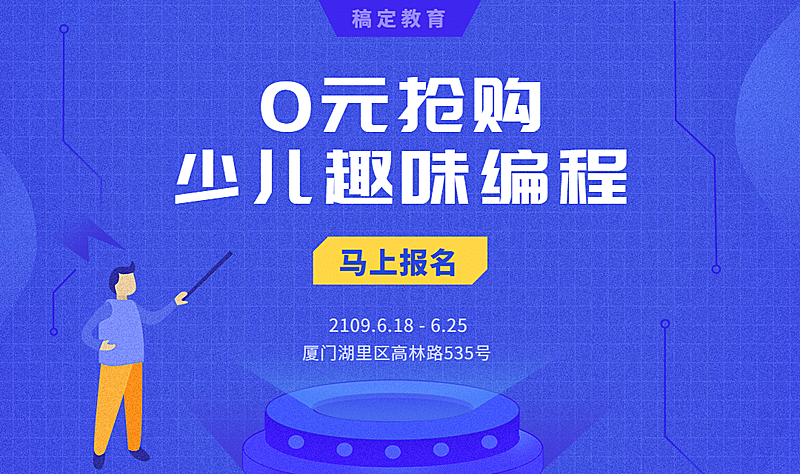 稿定教育

0元抢购
少儿趣味编程

马上报名

2109.6.18 - 6.25
厦门湖里区高林路535号